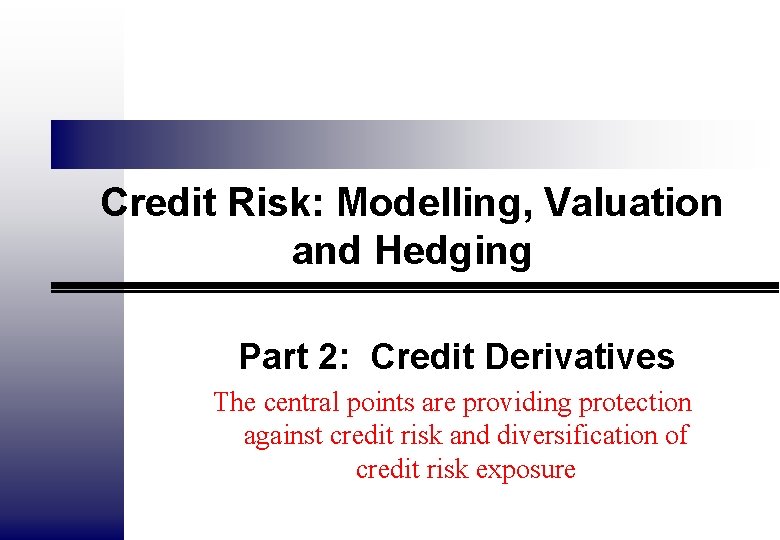 Credit Risk: Modelling, Valuation and Hedging

Part 2: Credit Derivatives

The central points are providing protection against credit risk and diversification of credit risk exposure